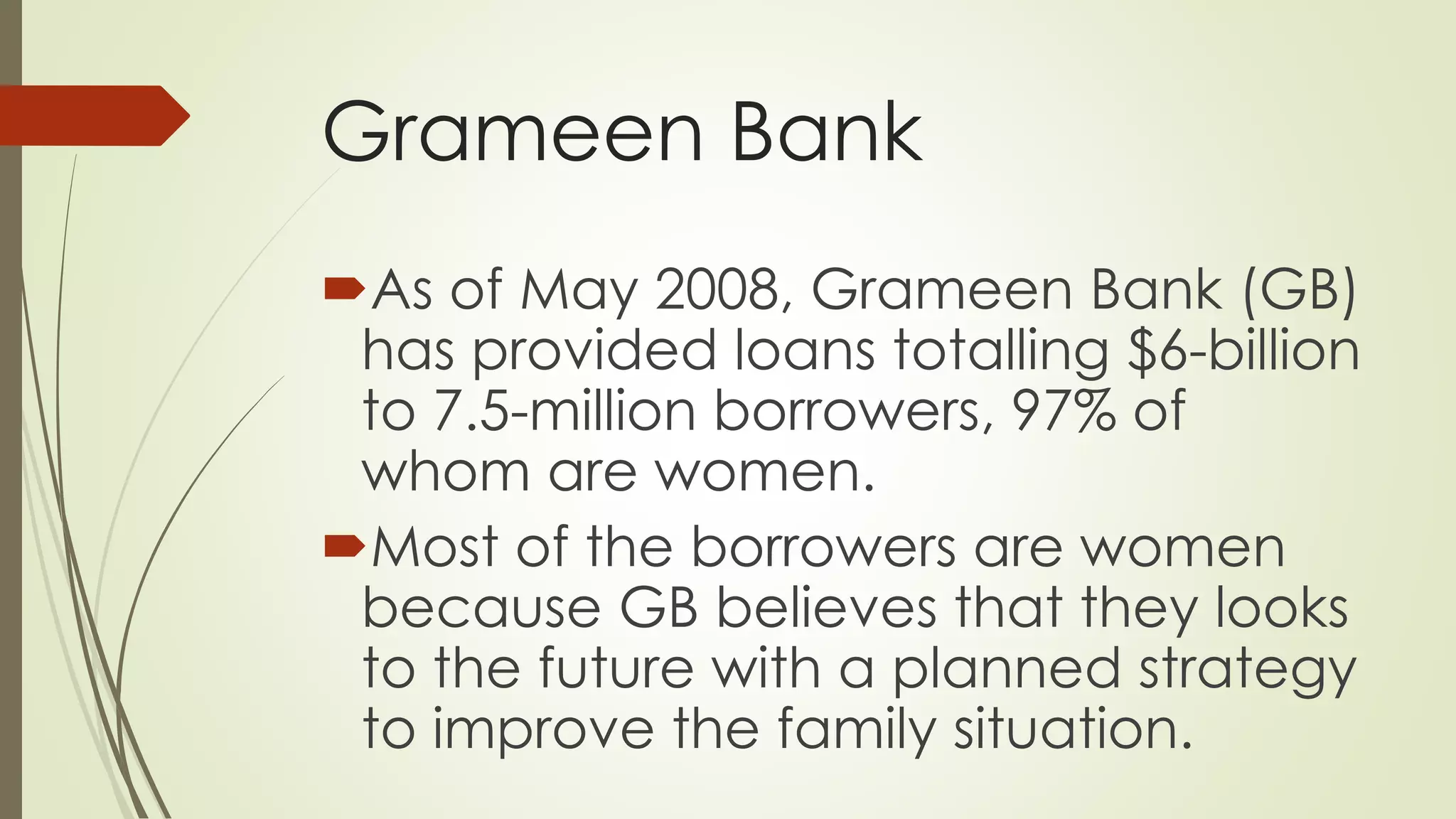 Grameen Bank

As of May 2008, Grameen Bank (GB) has provided loans totalling \$6-billion to 7.5-million borrowers, 97% of whom are women.

Most of the borrowers are women because GB believes that they looks to the future with a planned strategy to improve the family situation.